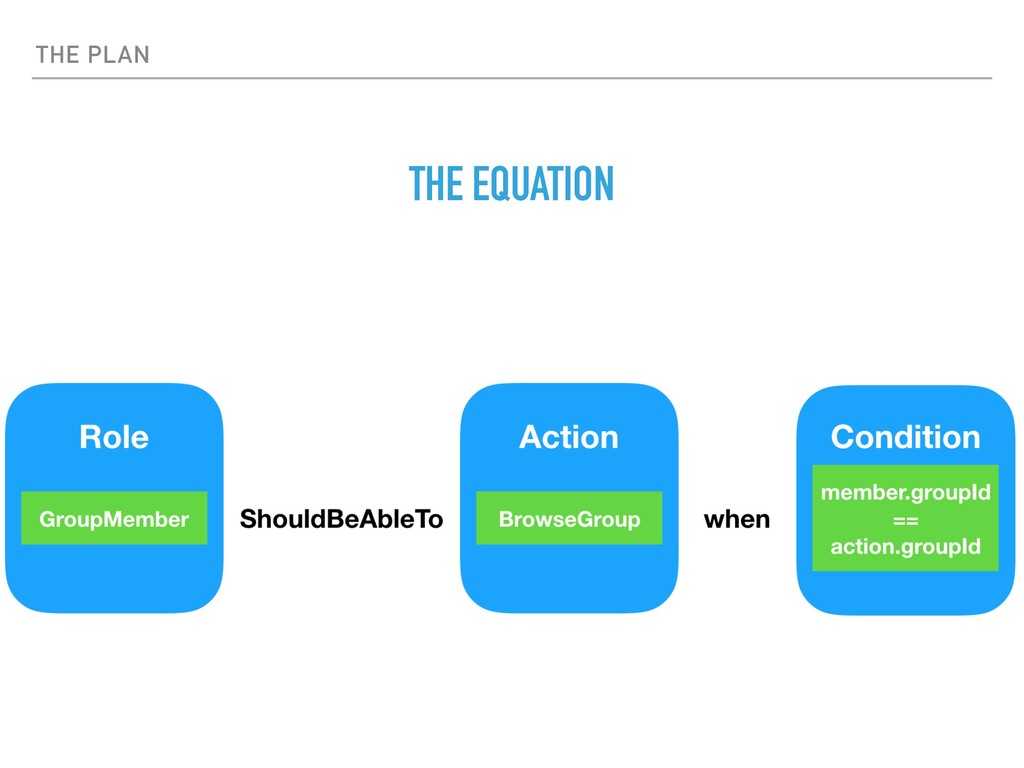 THE PLAN

THE EQUATION

Role

GroupMember

ShouldBeAbleTo

Action

BrowseGroup

when

Condition

member.groupId == action.groupId